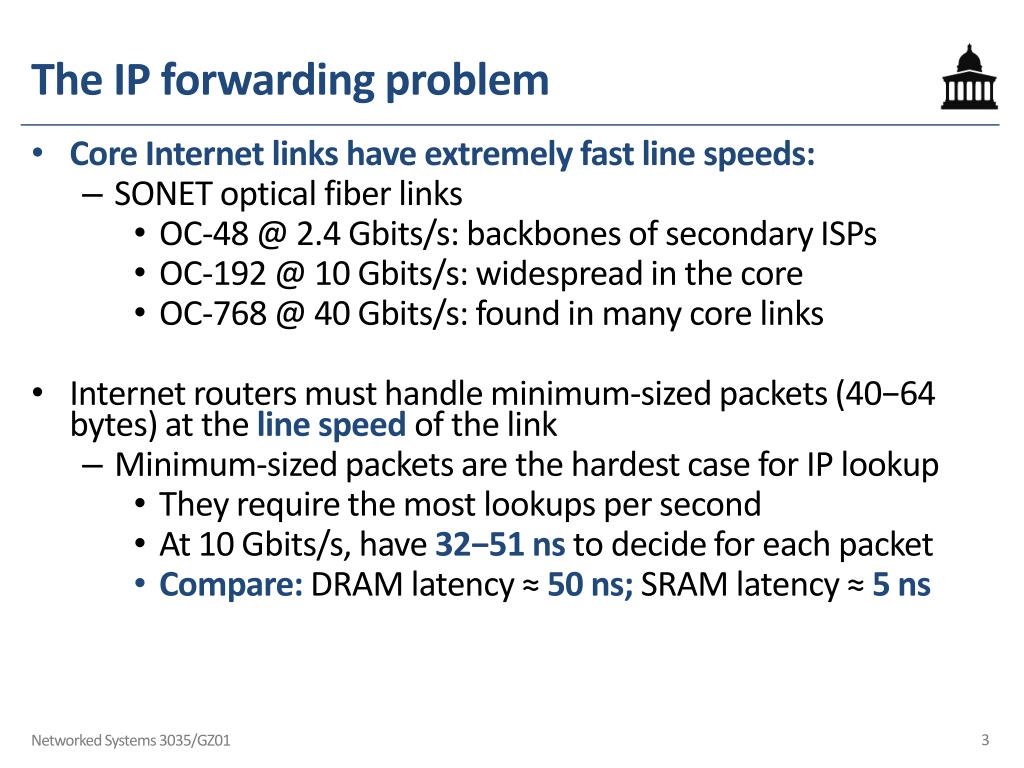 The IP forwarding problem

• Core Internet links have extremely fast line speeds:
– SONET optical fiber links
• OC-48 @ 2.4 Gbits/s: backbones of secondary ISPs
• OC-192 @ 10 Gbits/s: widespread in the core
• OC-768 @ 40 Gbits/s: found in many core links

• Internet routers must handle minimum-sized packets (40−64 bytes) at the line speed of the link
– Minimum-sized packets are the hardest case for IP lookup
• They require the most lookups per second
• At 10 Gbits/s, have 32−51 ns to decide for each packet
• Compare: DRAM latency ≈ 50 ns; SRAM latency ≈ 5 ns

Networked Systems 3035/GZ01

3